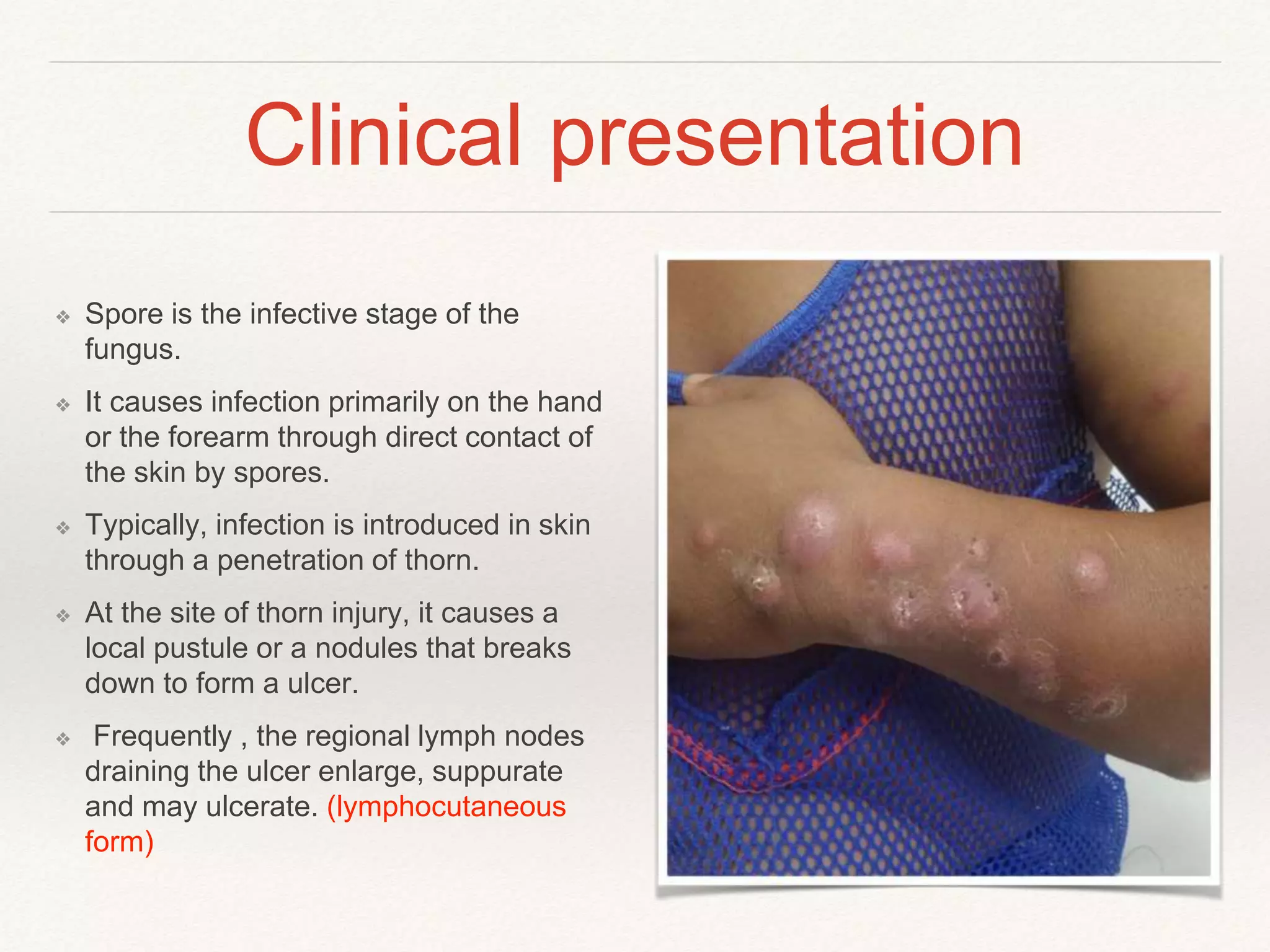 Clinical presentation

❖ Spore is the infective stage of the fungus.

❖ It causes infection primarily on the hand or the forearm through direct contact of the skin by spores.

❖ Typically, infection is introduced in skin through a penetration of thorn.

❖ At the site of thorn injury, it causes a local pustule or a nodules that breaks down to form a ulcer.

❖ Frequently , the regional lymph nodes draining the ulcer enlarge, suppurate and may ulcerate. (lymphocutaneous form)